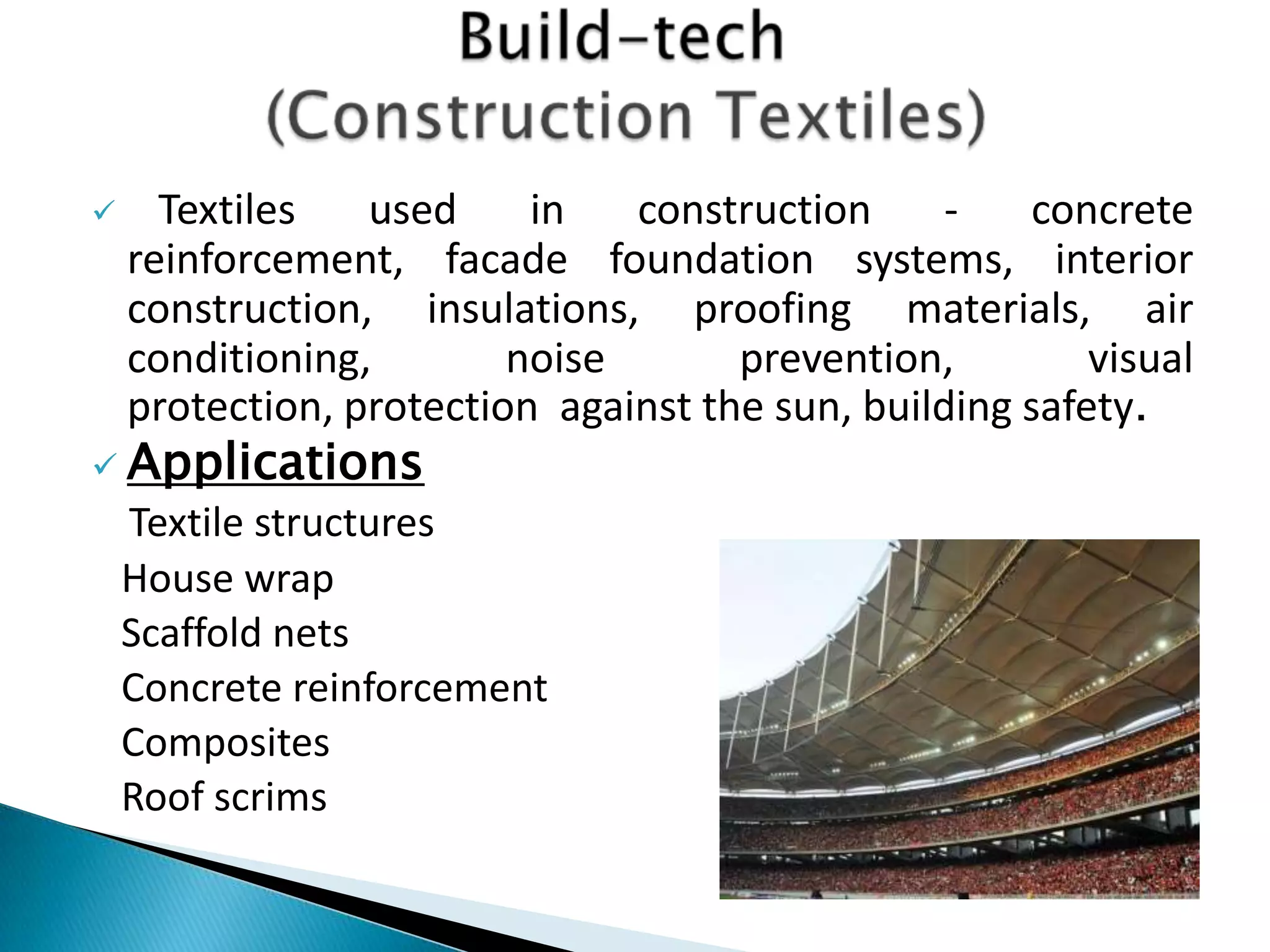 Build–tech
(Construction Textiles)

✓ Textiles used in construction - concrete reinforcement, facade foundation systems, interior construction, insulations, proofing materials, air conditioning, noise prevention, visual protection, protection against the sun, building safety.

✓ Applications

Textile structures

House wrap

Scaffold nets

Concrete reinforcement

Composites

Roof scrims